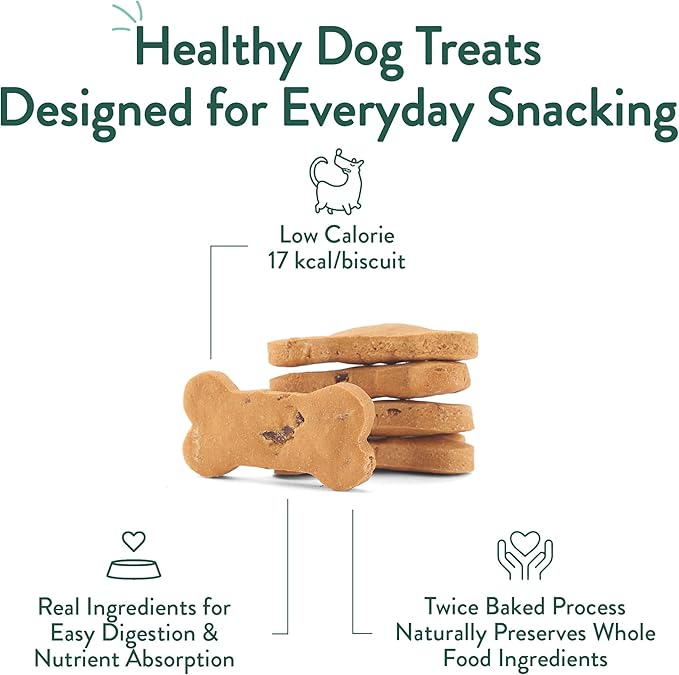 Healthy Dog Treats Designed for Everyday Snacking

Low Calorie
17 kcal/biscuit

Real Ingredients for Easy Digestion & Nutrient Absorption

Twice Baked Process Naturally Preserves Whole Food Ingredients